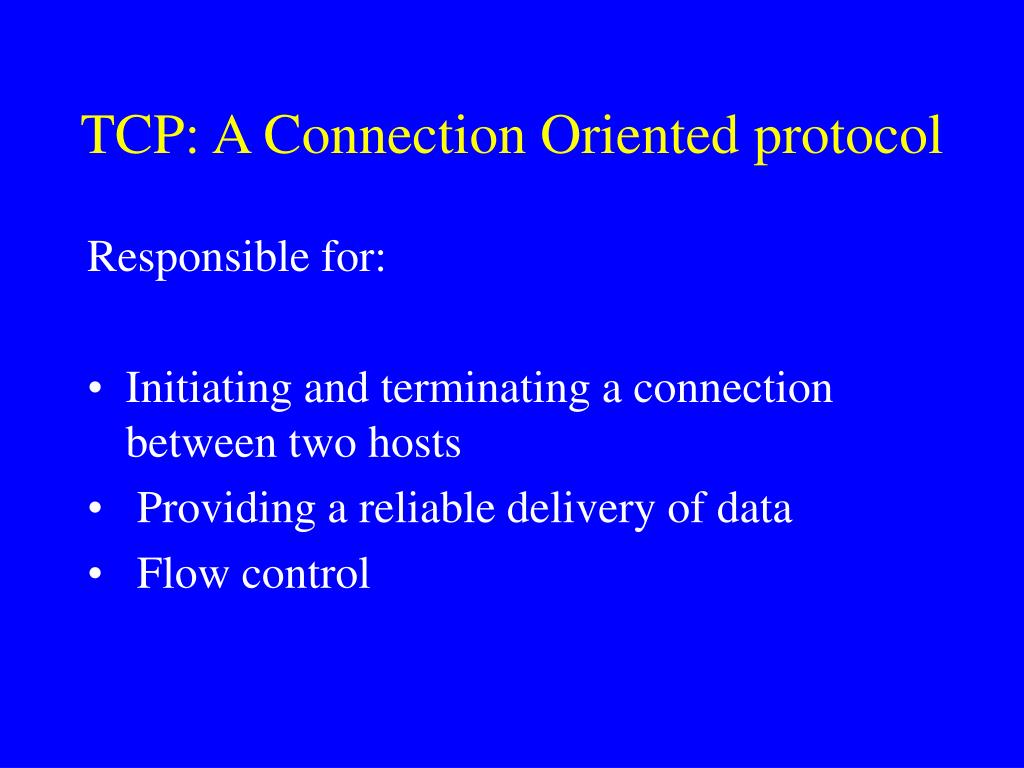 TCP: A Connection Oriented protocol

Responsible for:

• Initiating and terminating a connection between two hosts
• Providing a reliable delivery of data
• Flow control